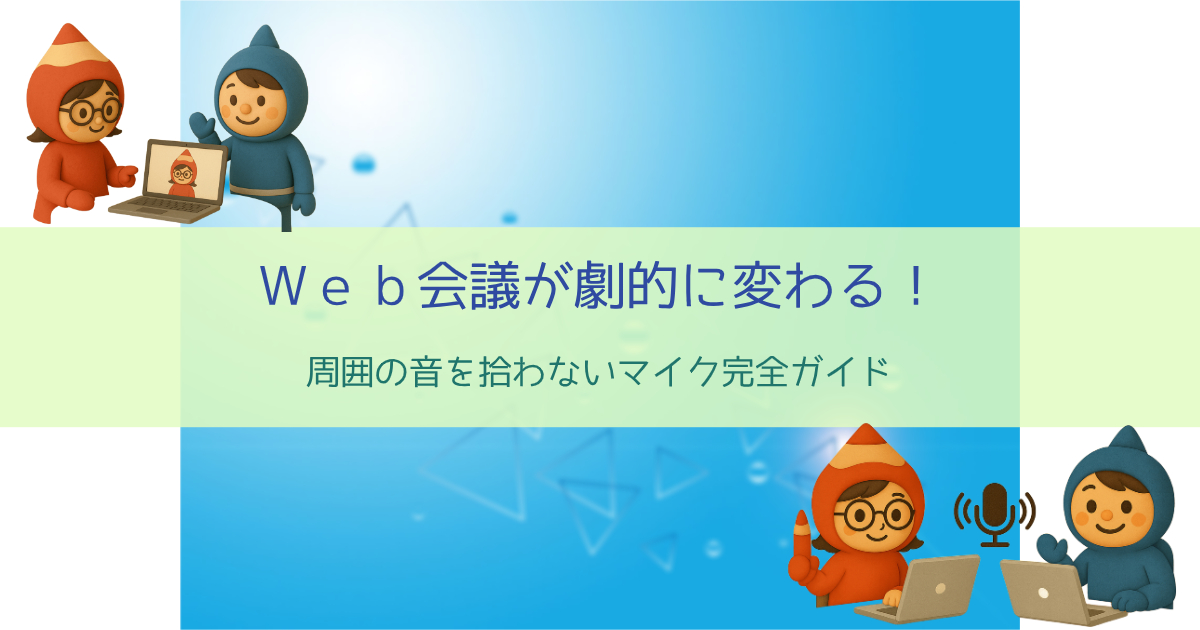 Ｗｅｂ会議が劇的に変わる！

周囲の音を拾わないマイク完全ガイド